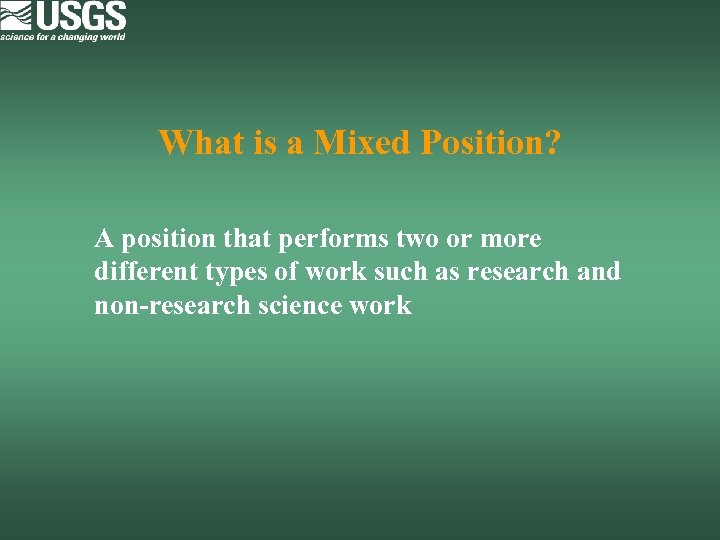 USGS
science for a changing world

What is a Mixed Position?

A position that performs two or more different types of work such as research and non-research science work